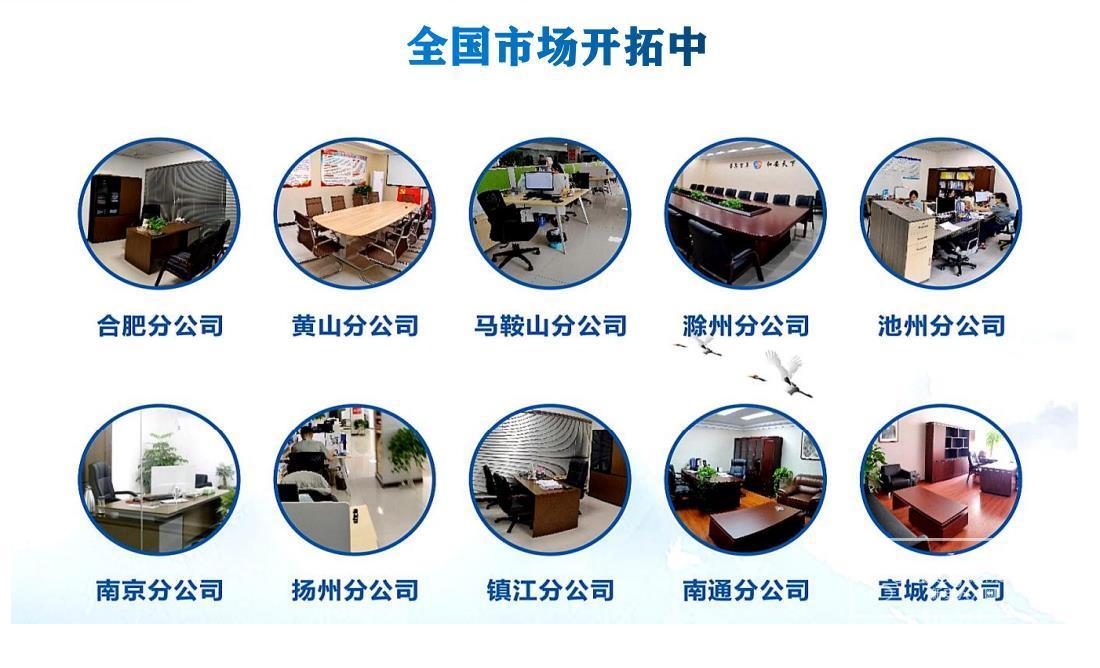 全国市场开拓中

合肥分公司
黄山分公司
马鞍山分公司
滁州分公司
池州分公司

南京分公司
扬州分公司
镇江分公司
南通分公司
宣城分公司